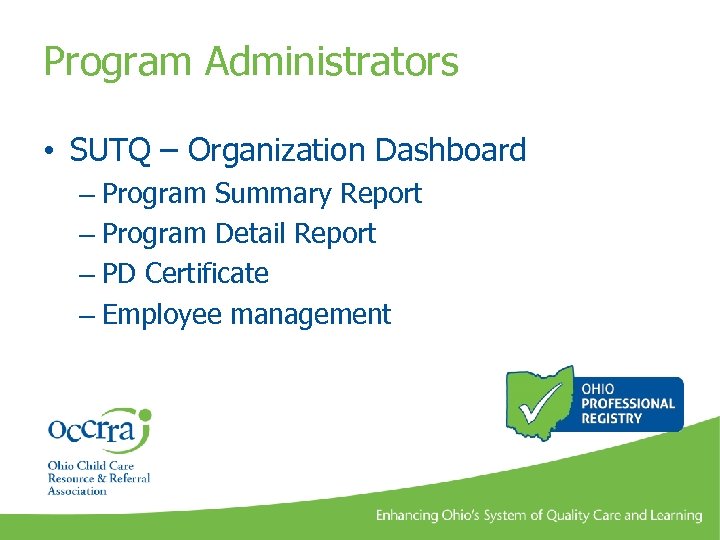 Program Administrators

• SUTQ – Organization Dashboard
– Program Summary Report
– Program Detail Report
– PD Certificate
– Employee management

OHIO PROFESSIONAL REGISTRY

occrra

Ohio Child Care Resource & Referral Association

Enhancing Ohio's System of Quality Care and Learning